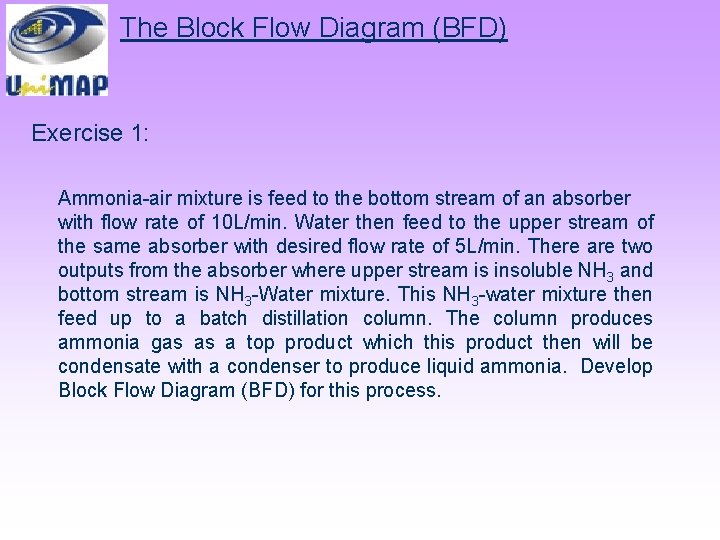 UniMAP

The Block Flow Diagram (BFD)

Exercise 1:

Ammonia-air mixture is feed to the bottom stream of an absorber with flow rate of 10L/min. Water then feed to the upper stream of the same absorber with desired flow rate of 5L/min. There are two outputs from the absorber where upper stream is insoluble $NH_3$ and bottom stream is $NH_3$-Water mixture. This $NH_3$-water mixture then feed up to a batch distillation column. The column produces ammonia gas as a top product which this product then will be condensate with a condenser to produce liquid ammonia. Develop Block Flow Diagram (BFD) for this process.